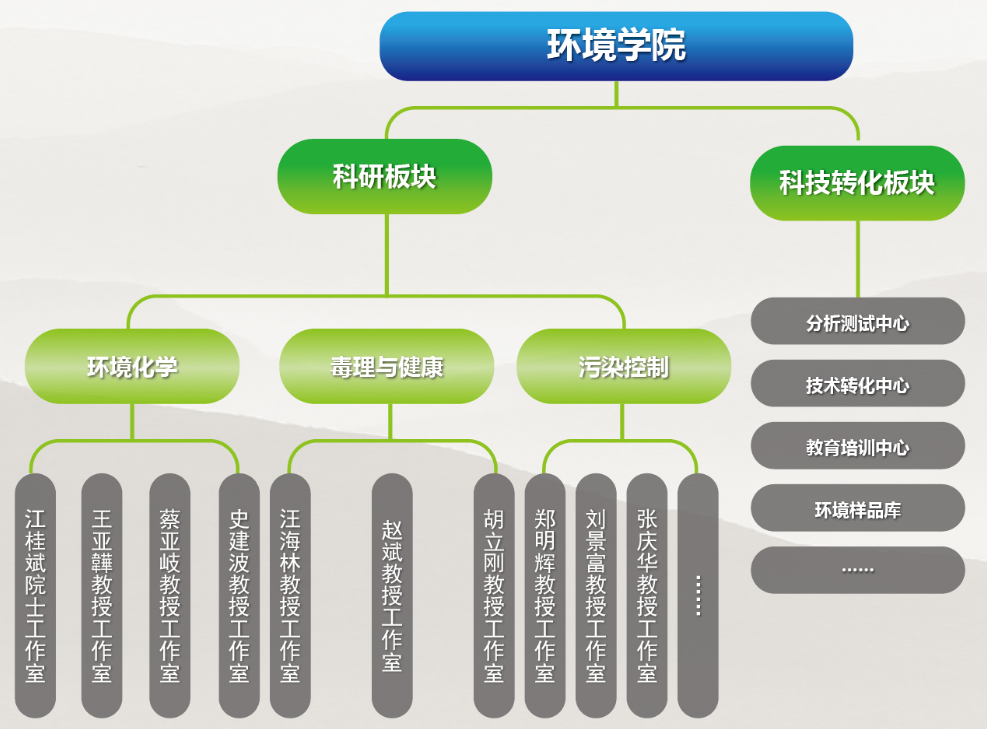 环境学院

科研板块

科技转化板块

环境化学

毒理与健康

污染控制

分析测试中心

技术转化中心

教育培训中心

环境样品库

……

江桂斌院士工作室

王亚韡教授工作室

蔡亚岐教授工作室

史建波教授工作室

汪海林教授工作室

赵斌教授工作室

胡立刚教授工作室

郑明辉教授工作室

刘景富教授工作室

张庆华教授工作室

……